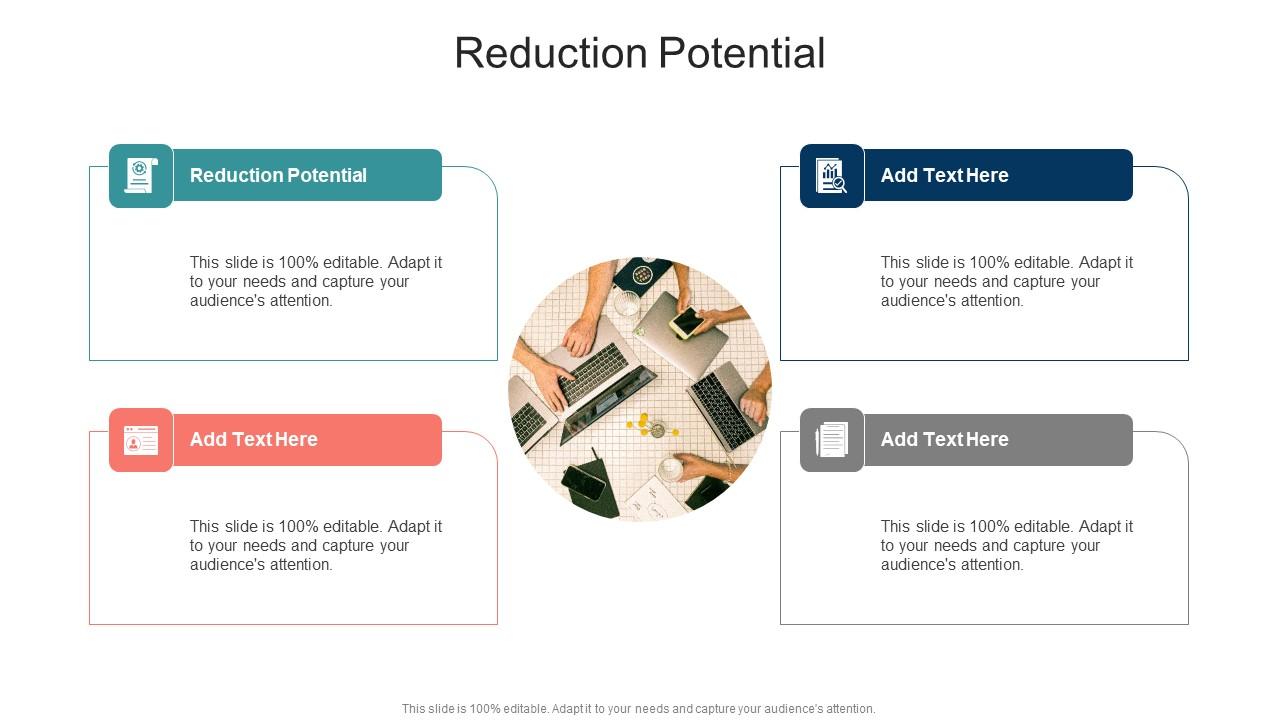 Reduction Potential

Reduction Potential

This slide is 100% editable. Adapt it to your needs and capture your audience's attention.

Add Text Here

This slide is 100% editable. Adapt it to your needs and capture your audience's attention.

Add Text Here

This slide is 100% editable. Adapt it to your needs and capture your audience's attention.

Add Text Here

This slide is 100% editable. Adapt it to your needs and capture your audience's attention.

This slide is 100% editable. Adapt it to your needs and capture your audience's attention.